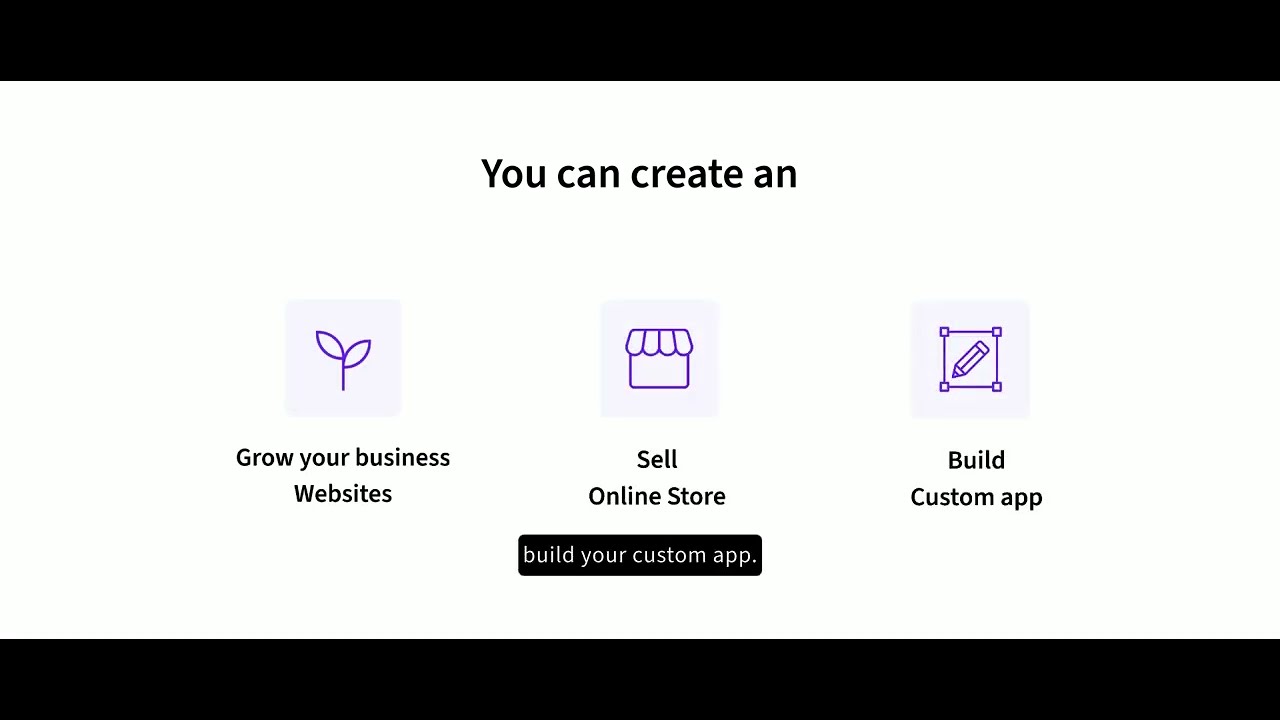 You can create an

Grow your business
Websites

Sell
Online Store

Build
Custom app

build your custom app.